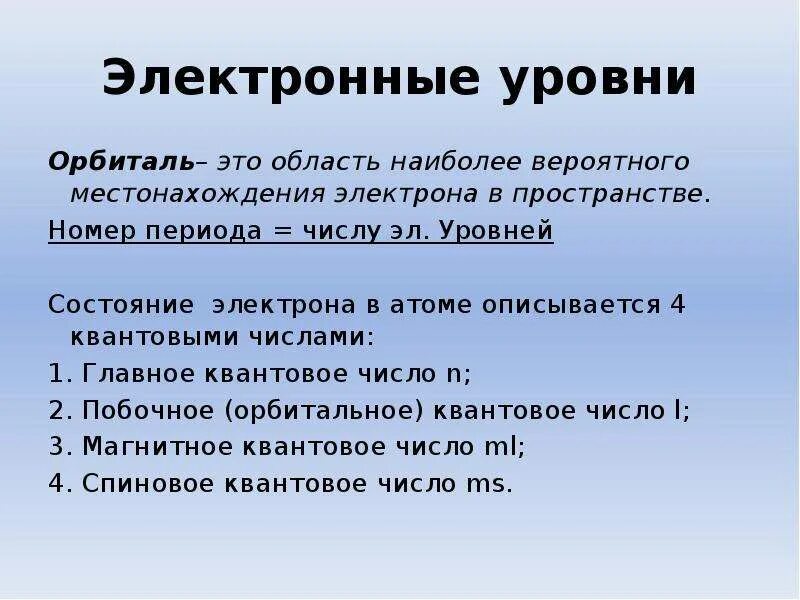 Электронные уровни

Орбиталь– это область наиболее вероятного местонахождения электрона в пространстве.

Номер периода = числу эл. Уровней

Состояние электрона в атоме описывается 4 квантовыми числами:

1. Главное квантовое число n;

2. Побочное (орбитальное) квантовое число l;

3. Магнитное квантовое число ml;

4. Спиновое квантовое число ms.